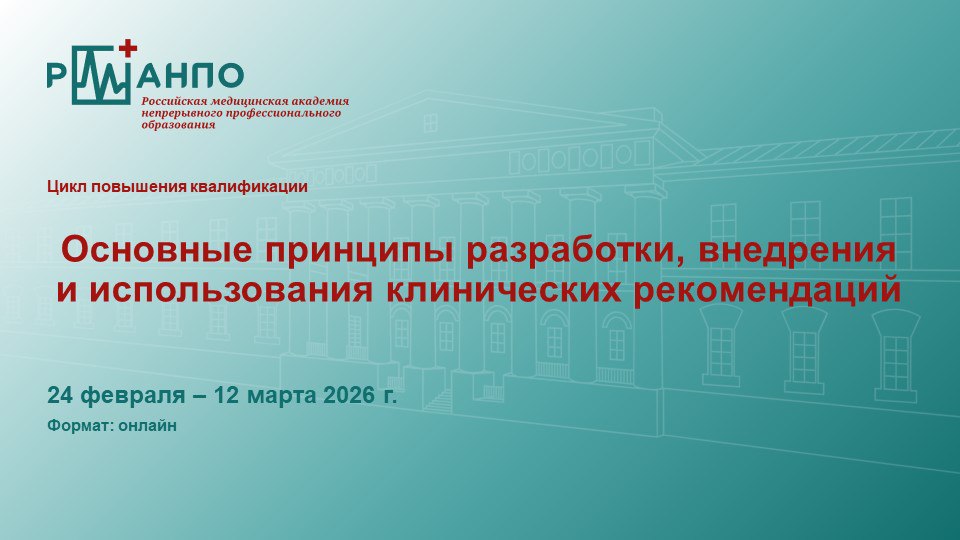 РМАНПО
Российская медицинская академия непрерывного профессионального образования

Цикл повышения квалификации

Основные принципы разработки, внедрения и использования клинических рекомендаций

24 февраля – 12 марта 2026 г.

Формат: онлайн